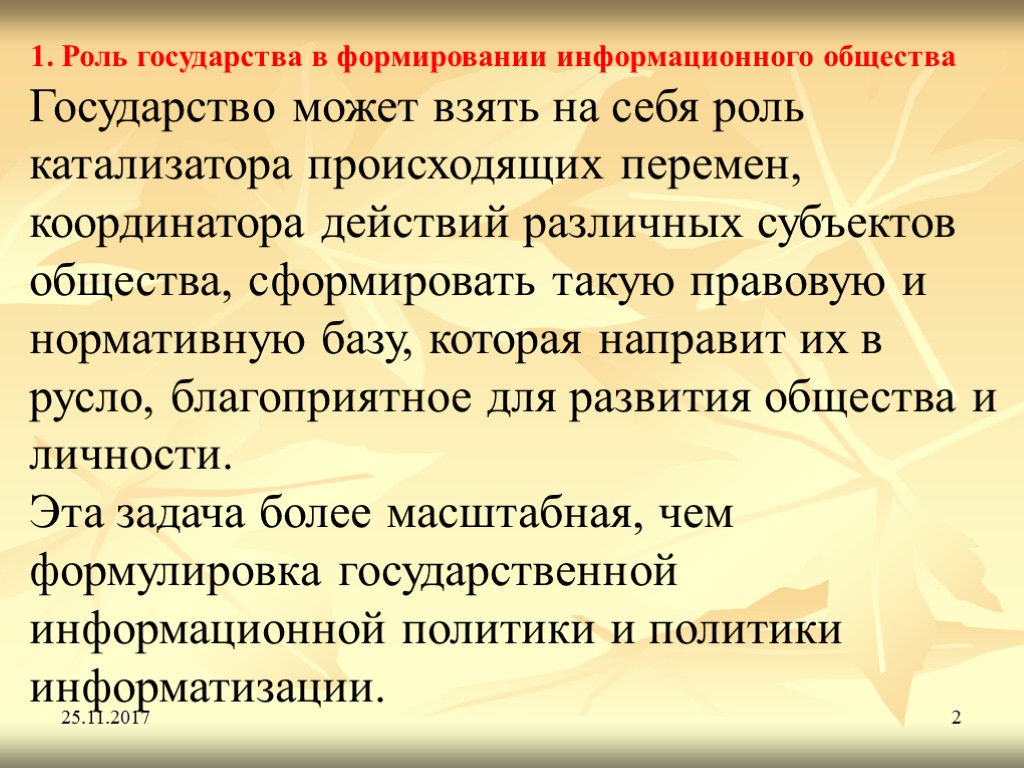 1. Роль государства в формировании информационного общества

Государство может взять на себя роль катализатора происходящих перемен, координатора действий различных субъектов общества, сформировать такую правовую и нормативную базу, которая направит их в русло, благоприятное для развития общества и личности.

Эта задача более масштабная, чем формулировка государственной информационной политики и политики информатизации.

25.11.2017

2